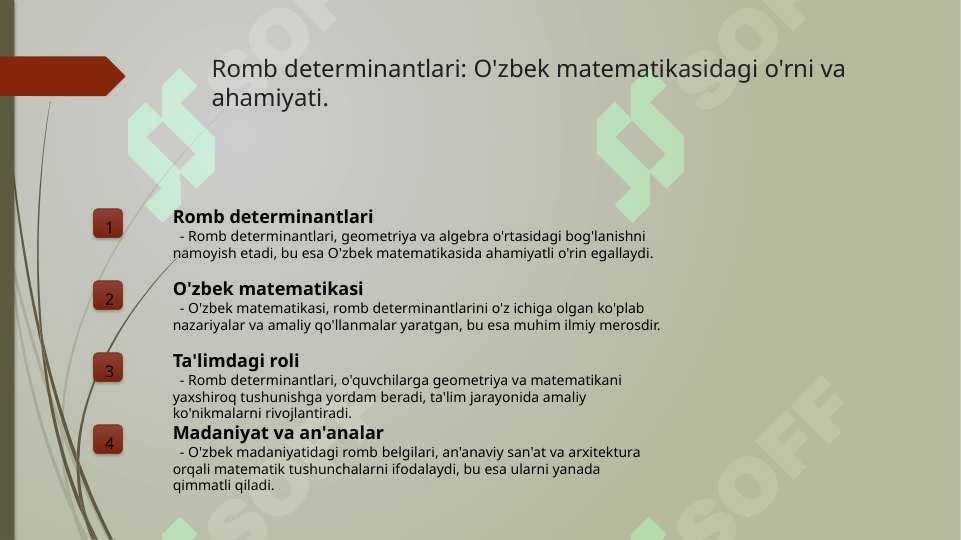 Romb determinantlari: O'zbek matematikasidagi o'rni va ahamiyati.

1

Romb determinantlari

- Romb determinantlari, geometriya va algebra o'rtasidagi bog'lanishni namoyish etadi, bu esa O'zbek matematikasida ahamiyatli o'rin egallaydi.

2

O'zbek matematikasi

- O'zbek matematikasi, romb determinantlarini o'z ichiga olgan ko'plab nazariyalar va amaliy qo'llanmalar yaratgan, bu esa muhim ilmiy merosdir.

3

Ta'limdagi roli

- Romb determinantlari, o'quvchilarga geometriya va matematikani yaxshiroq tushunishga yordam beradi, ta'lim jarayonida amaliy ko'nikmalarni rivojlantiradi.

4

Madaniyat va an'analar

- O'zbek madaniyatidagi romb belgilari, an'anaviy san'at va arxitektura orqali matematik tushunchalarni ifodalaydi, bu esa ularni yanada qimmatli qiladi.

SOFF
SOFF
SOFF
SOFF